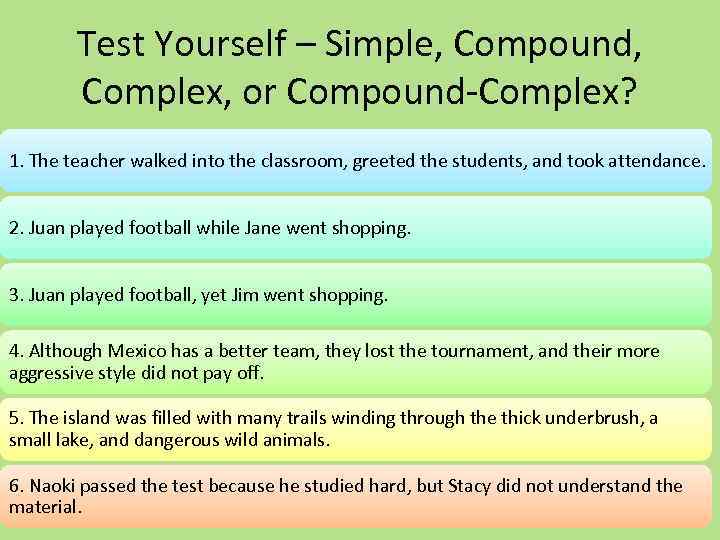 Test Yourself – Simple, Compound, Complex, or Compound-Complex?

1. The teacher walked into the classroom, greeted the students, and took attendance.

2. Juan played football while Jane went shopping.

3. Juan played football, yet Jim went shopping.

4. Although Mexico has a better team, they lost the tournament, and their more aggressive style did not pay off.

5. The island was filled with many trails winding through the thick underbrush, a small lake, and dangerous wild animals.

6. Naoki passed the test because he studied hard, but Stacy did not understand the material.